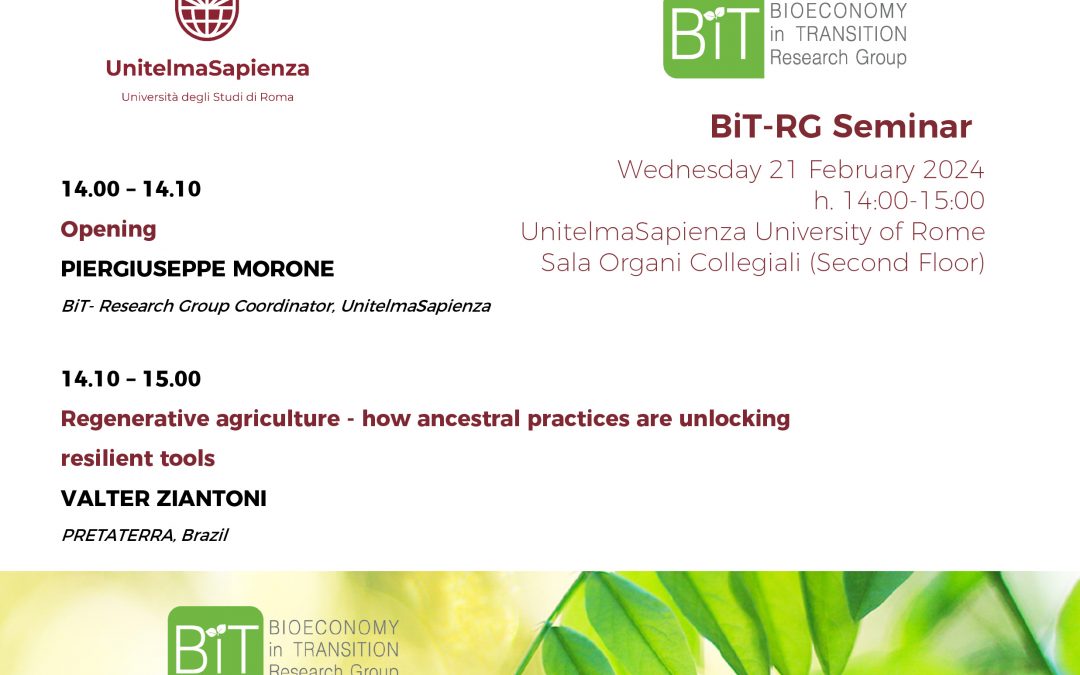 UnitelmaSapienza
Università degli Studi di Roma

BiT BIOECONOMY in TRANSITION Research Group

BiT-RG Seminar
Wednesday 21 February 2024
h. 14:00-15:00
UnitelmaSapienza University of Rome
Sala Organi Collegiali (Second Floor)

14.00 – 14.10
Opening
PIERGIUSEPPE MORONE
BiT- Research Group Coordinator, UnitelmaSapienza

14.10 – 15.00
Regenerative agriculture - how ancestral practices are unlocking resilient tools
VALTER ZIANTONI
PRETATERRA, Brazil

BiT BIOECONOMY in TRANSITION Research Group